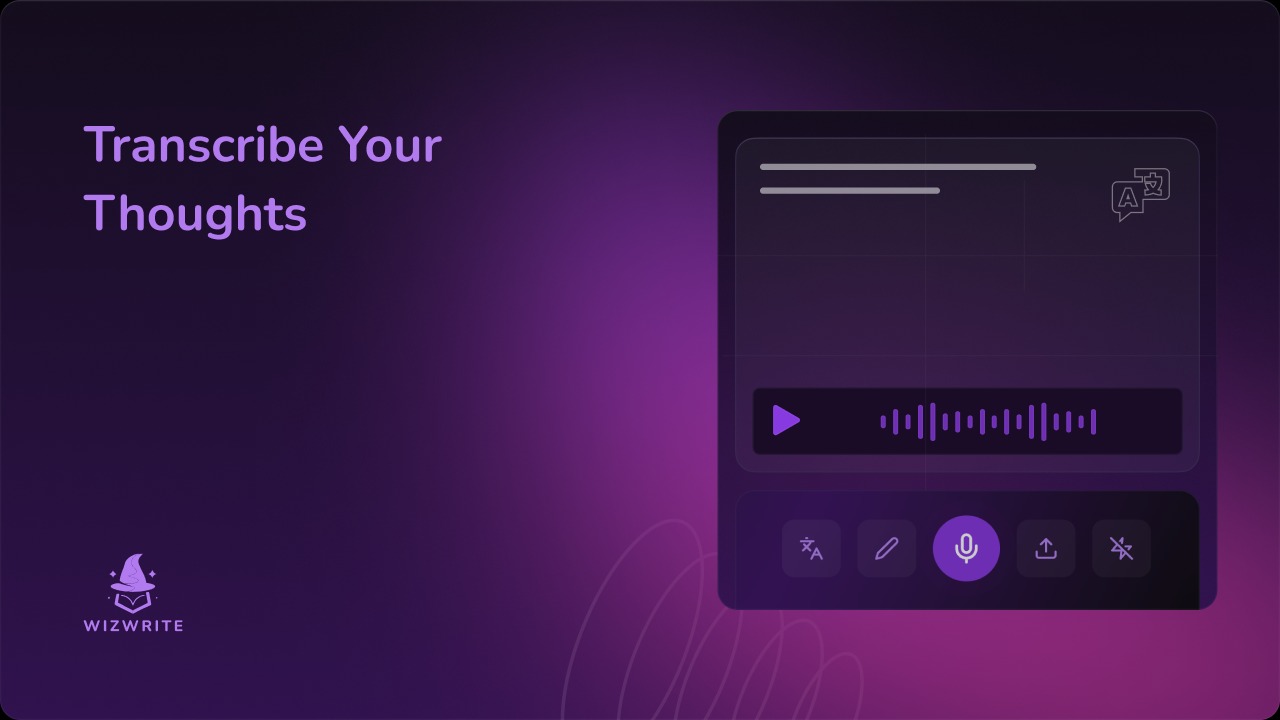 Transcribe Your Thoughts

WIZWRITE